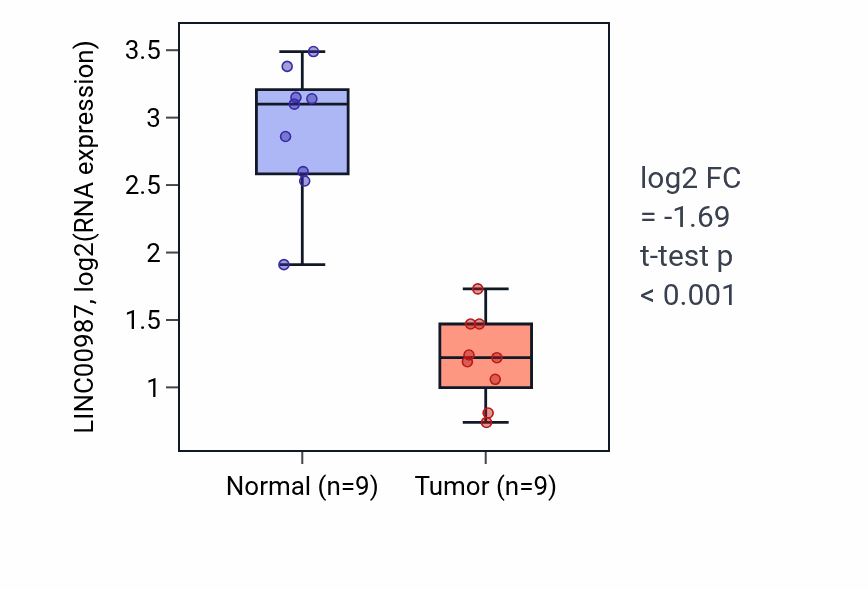 LINC00987, log2(RNA expression)

3.5
3
2.5
2
1.5
1

Normal (n=9)
Tumor (n=9)

log2 FC
= -1.69
t-test p
< 0.001